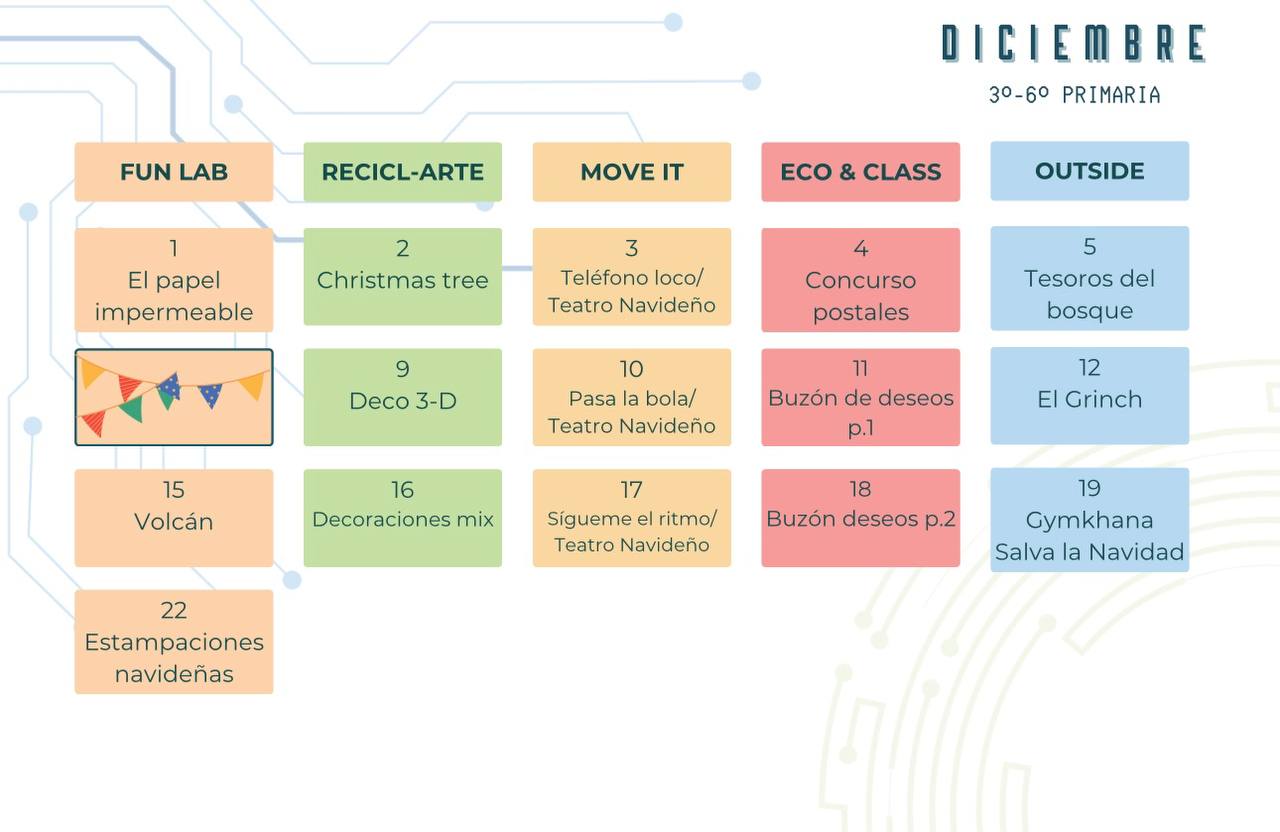 DICIEMBRE
3º-6º PRIMARIA

| FUN LAB | RECICL-ARTE | MOVE IT | ECO & CLASS | OUTSIDE |
|---|---|---|---|---|
| 1 El papel impermeable | 2 Christmas tree | 3 Teléfono loco/ Teatro Navideño | 4 Concurso postales | 5 Tesoros del bosque |
| | 9 Deco 3-D | 10 Pasa la bola/ Teatro Navideño | 11 Buzón de deseos p.1 | 12 El Grinch |
| 15 Volcán | 16 Decoraciones mix | 17 Sígueme el ritmo/ Teatro Navideño | 18 Buzón deseos p.2 | 19 Gymkhana Salva la Navidad |
| 22 Estampaciones navideñas | | | | |